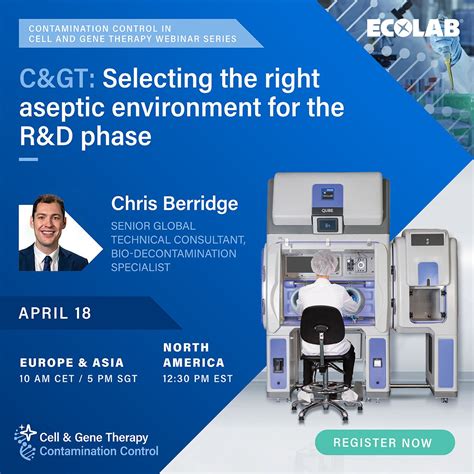 CONTAMINATION CONTROL IN CELL AND GENE THERAPY WEBINAR SERIES

ECOLAB

C&GT: Selecting the right aseptic environment for the R&D phase

Chris Berridge

SENIOR GLOBAL TECHNICAL CONSULTANT, BIO-DECONTAMINATION SPECIALIST

QUBE

APRIL 18

EUROPE & ASIA
10 AM CET / 5 PM SGT

NORTH AMERICA
12:30 PM EST

Cell & Gene Therapy
Contamination Control

REGISTER NOW